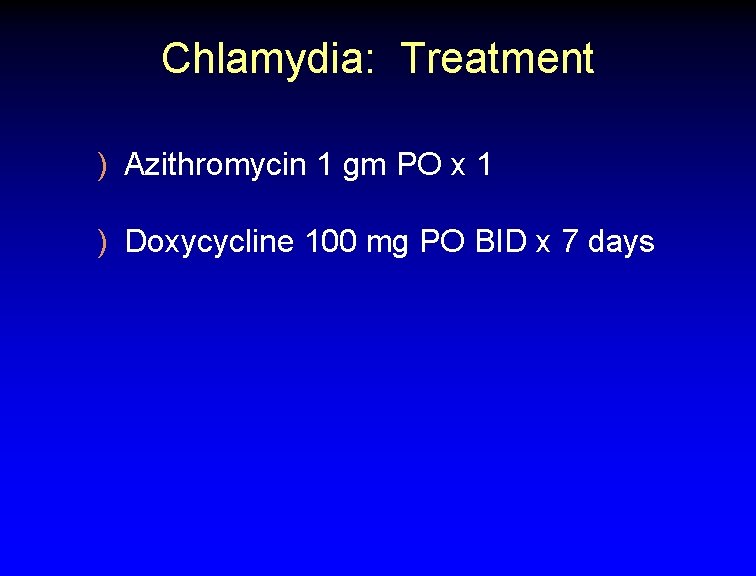 Chlamydia: Treatment

) Azithromycin 1 gm PO x 1

) Doxycycline 100 mg PO BID x 7 days